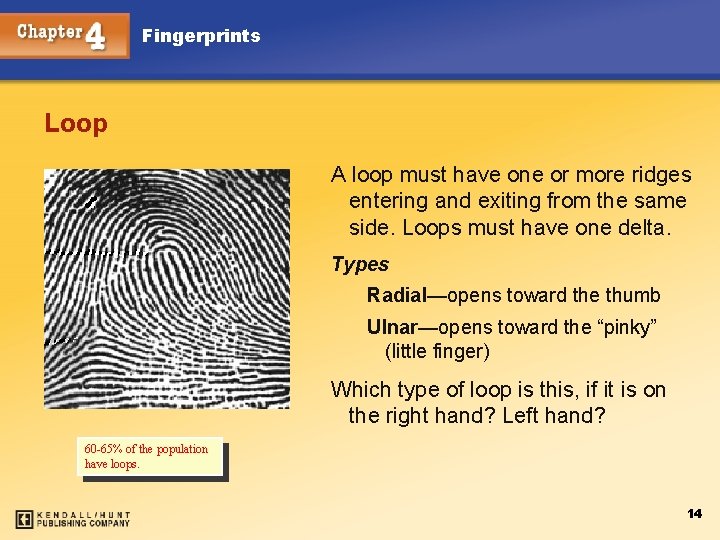 Chapter 4 Fingerprints

Loop

A loop must have one or more ridges entering and exiting from the same side. Loops must have one delta.

Types

Radial—opens toward the thumb

Ulnar—opens toward the “pinky” (little finger)

Which type of loop is this, if it is on the right hand? Left hand?

60-65% of the population have loops.

KENDALL/HUNT PUBLISHING COMPANY

14